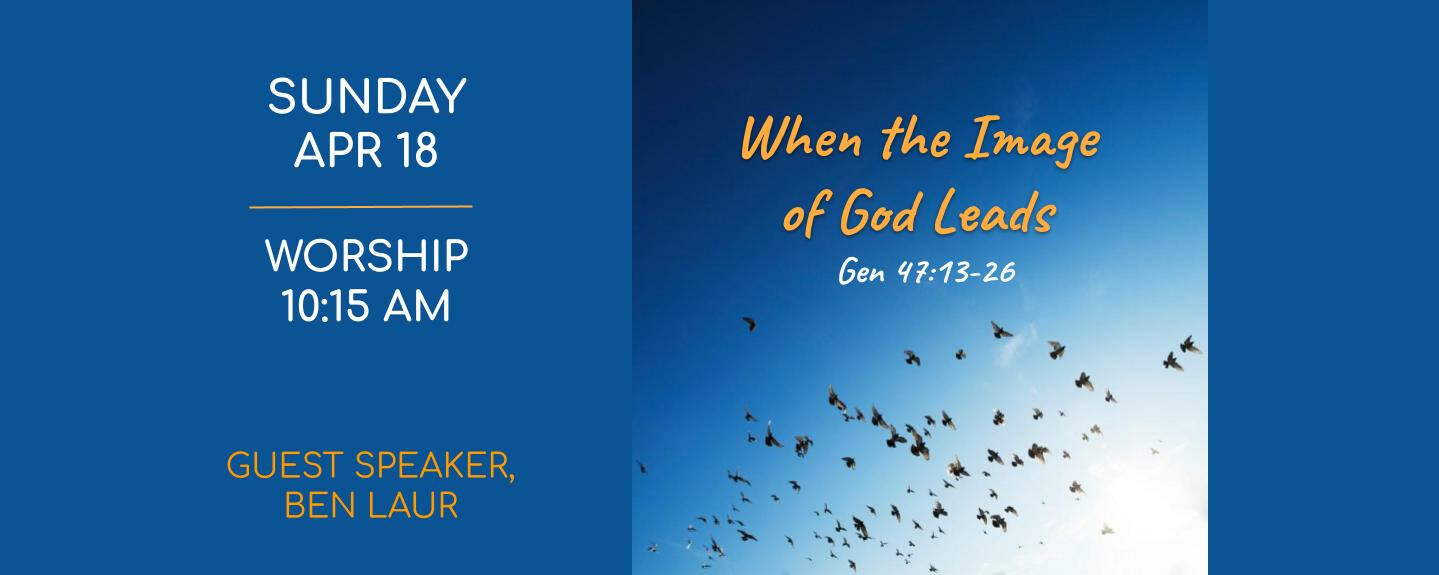 SUNDAY
APR 18

WORSHIP
10:15 AM

GUEST SPEAKER,
BEN LAUR

When the Image of God Leads

Gen 47:13-26